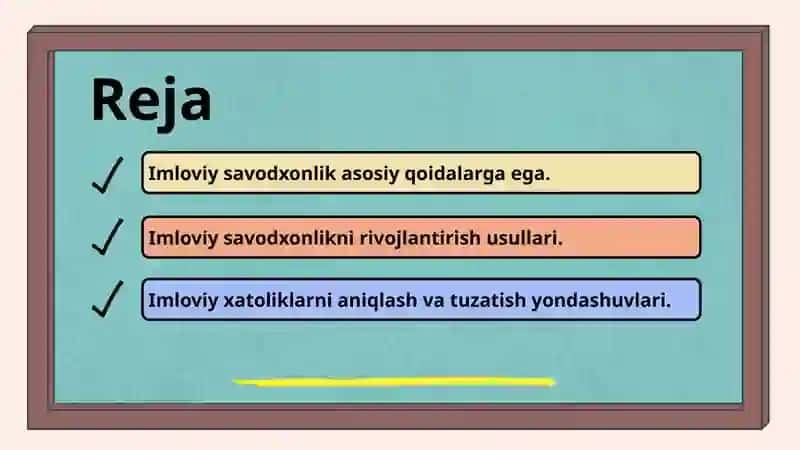 Reja

✓ Imloviy savodxonlik asosiy qoidalarga ega.

✓ Imloviy savodxonlikni rivojlantirish usullari.

✓ Imloviy xatoliklarni aniqlash va tuzatish yondashuvlari.